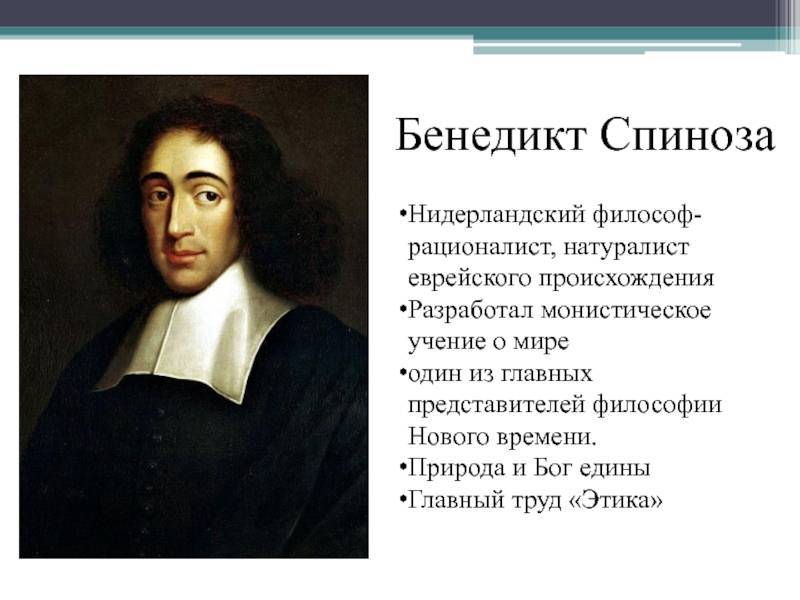 Бенедикт Спиноза

•Нидерландский философ-рационалист, натуралист еврейского происхождения
•Разработал монистическое учение о мире
•один из главных представителей философии Нового времени.
•Природа и Бог едины
•Главный труд «Этика»